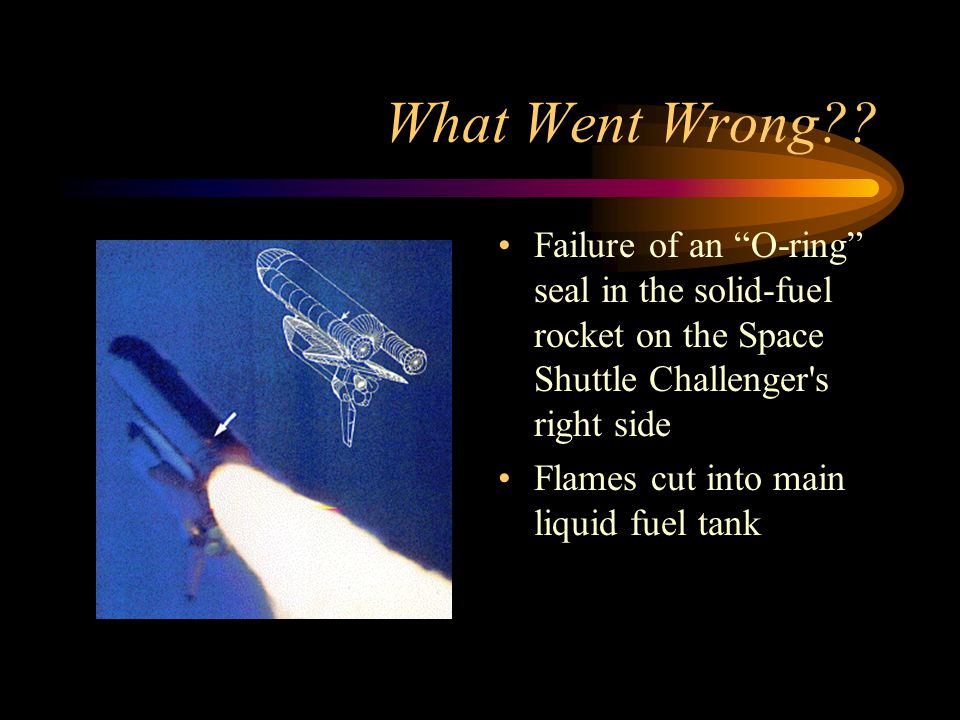 What Went Wrong??

• Failure of an “O-ring” seal in the solid-fuel rocket on the Space Shuttle Challenger's right side

• Flames cut into main liquid fuel tank